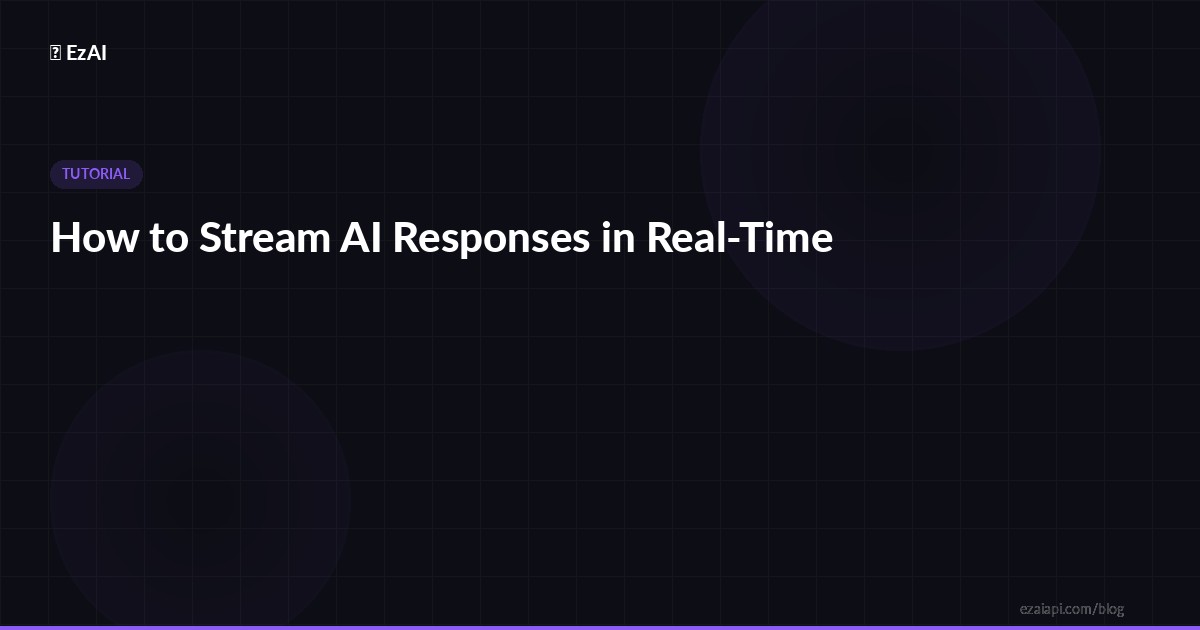 EzAI

TUTORIAL

How to Stream AI Responses in Real-Time

ezaiapi.com/blog